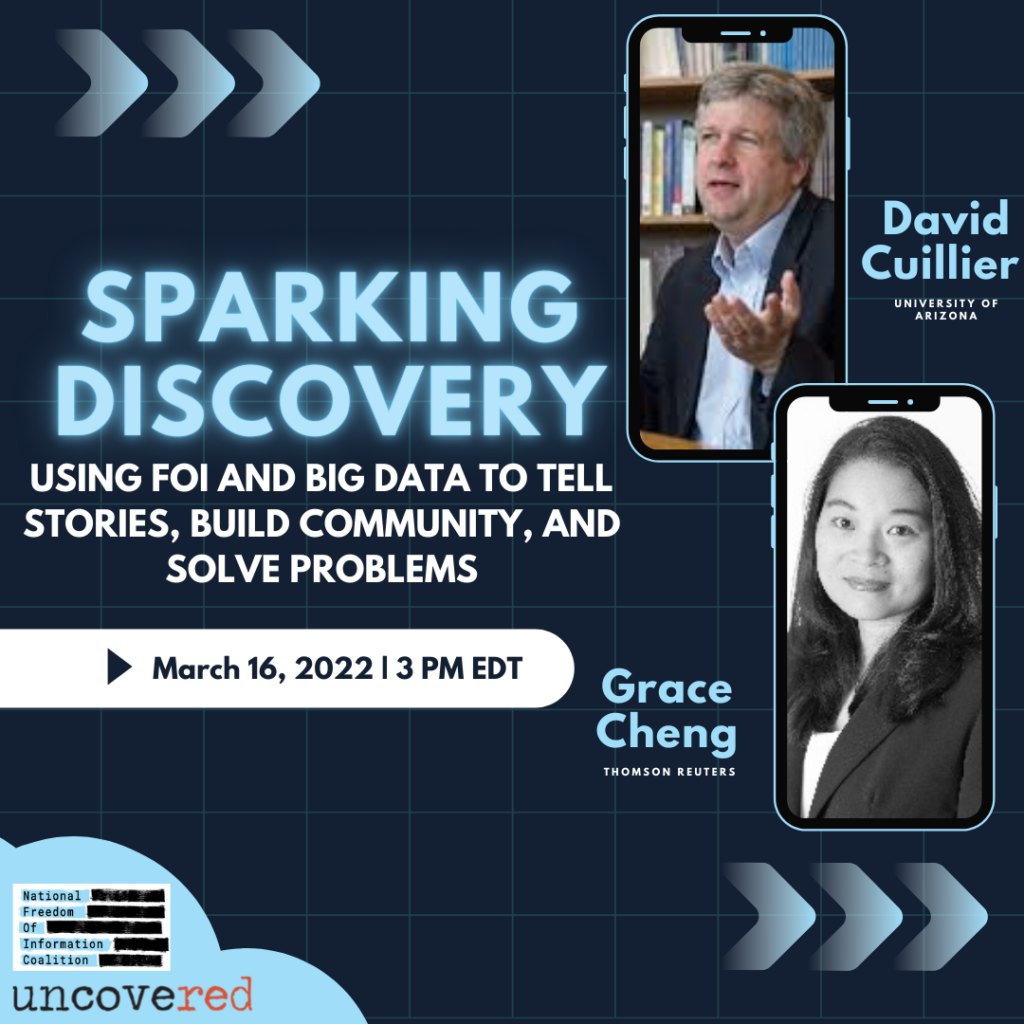 SPARKING DISCOVERY

USING FOI AND BIG DATA TO TELL STORIES, BUILD COMMUNITY, AND SOLVE PROBLEMS

March 16, 2022 | 3 PM EDT

David Cuillier
UNIVERSITY OF ARIZONA

Grace Cheng
THOMSON REUTERS

National Freedom Of Information Coalition

uncovered